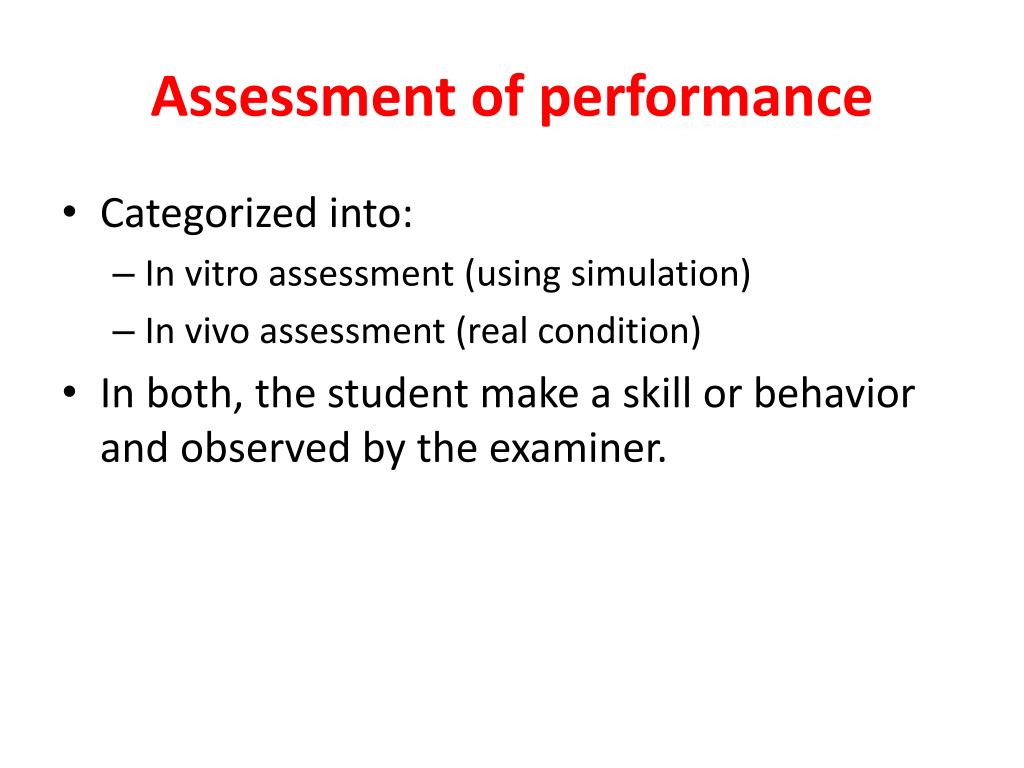 Assessment of performance

• Categorized into:
– In vitro assessment (using simulation)
– In vivo assessment (real condition)
• In both, the student make a skill or behavior and observed by the examiner.